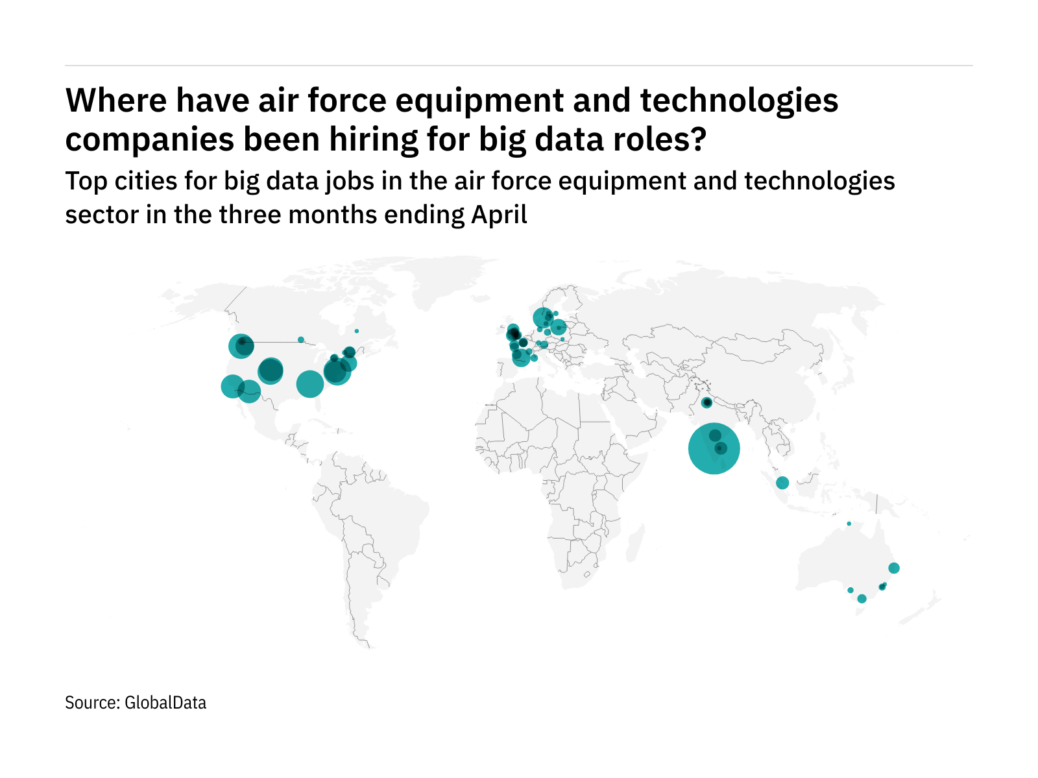 Where have air force equipment and technologies companies been hiring for big data roles?

Top cities for big data jobs in the air force equipment and technologies sector in the three months ending April

Source: GlobalData